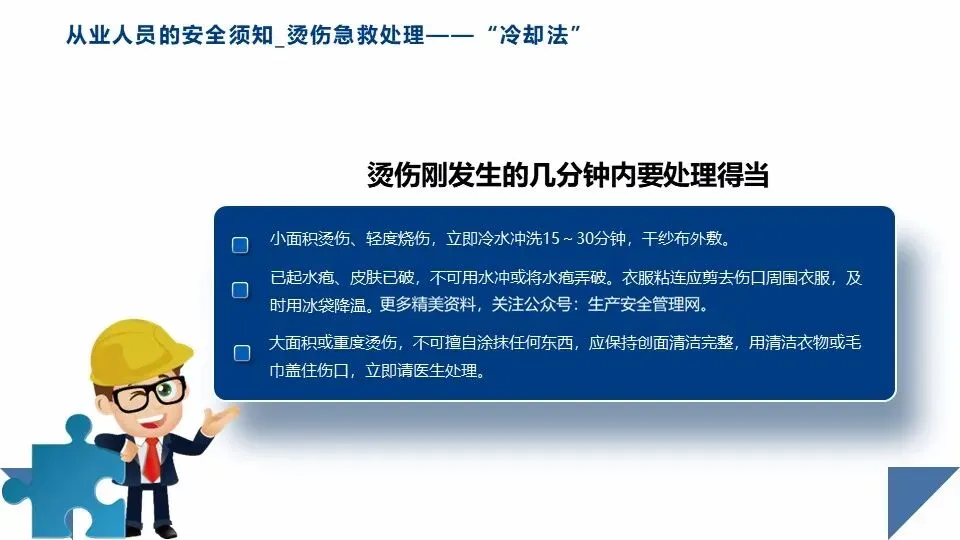 从业人员的安全须知_烫伤急救处理——“冷却法”

烫伤刚发生的几分钟内要处理得当

小面积烫伤、轻度烧伤，立即冷水冲洗15～30分钟，干纱布外敷。

已起水疱、皮肤已破，不可用水冲或将水疱弄破。衣服粘连应剪去伤口周围衣服，及时用冰袋降温。更多精美资料，关注公众号：生产安全管理网。

大面积或重度烫伤，不可擅自涂抹任何东西，应保持创面清洁完整，用清洁衣物或毛巾盖住伤口，立即请医生处理。